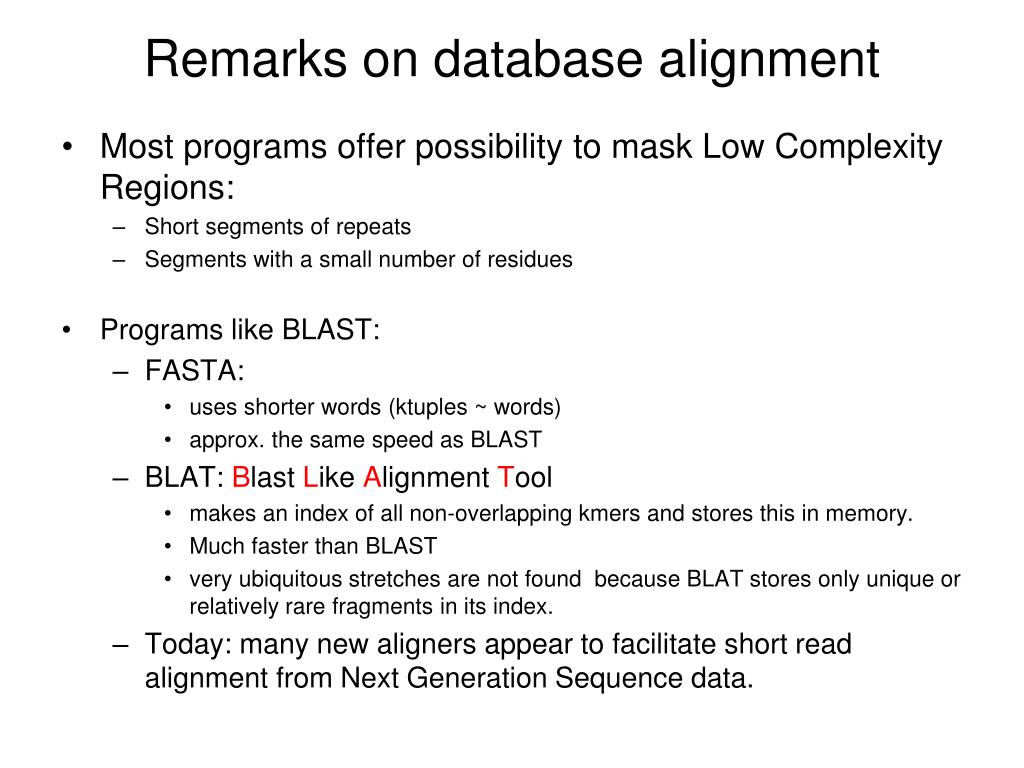 Remarks on database alignment

• Most programs offer possibility to mask Low Complexity Regions:
– Short segments of repeats
– Segments with a small number of residues

• Programs like BLAST:
– FASTA:
• uses shorter words (ktuples ~ words)
• approx. the same speed as BLAST
– BLAT: Blast Like Alignment Tool
• makes an index of all non-overlapping kmers and stores this in memory.
• Much faster than BLAST
• very ubiquitous stretches are not found because BLAT stores only unique or relatively rare fragments in its index.
– Today: many new aligners appear to facilitate short read alignment from Next Generation Sequence data.